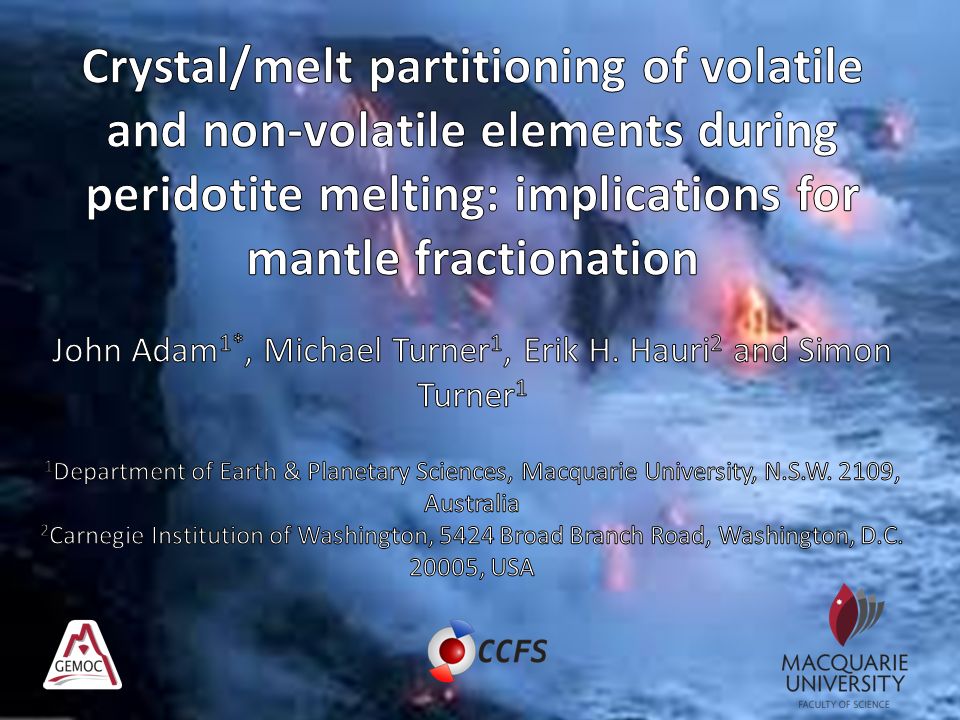 Crystal/melt partitioning of volatile and non-volatile elements during peridotite melting: implications for mantle fractionation

John Adam$^{1*}$, Michael Turner$^{1}$, Erik H. Hauri$^{2}$ and Simon Turner$^{1}$

$^{1}$Department of Earth & Planetary Sciences, Macquarie University, N.S.W. 2109, Australia
$^{2}$Carnegie Institution of Washington, 5424 Broad Branch Road, Washington, D.C. 20005, USA

GEMOC

CCFS

MACQUARIE UNIVERSITY
FACULTY OF SCIENCE